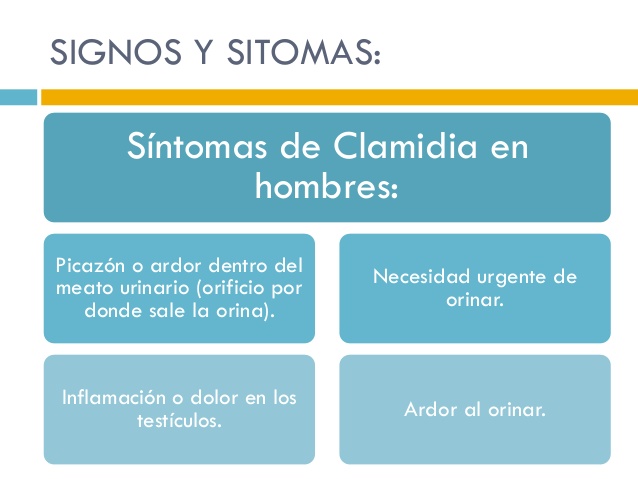 SIGNOS Y SITOMAS:

Síntomas de Clamidia en hombres:

Picazón o ardor dentro del meato urinario (orificio por donde sale la orina).

Necesidad urgente de orinar.

Inflamación o dolor en los testículos.

Ardor al orinar.